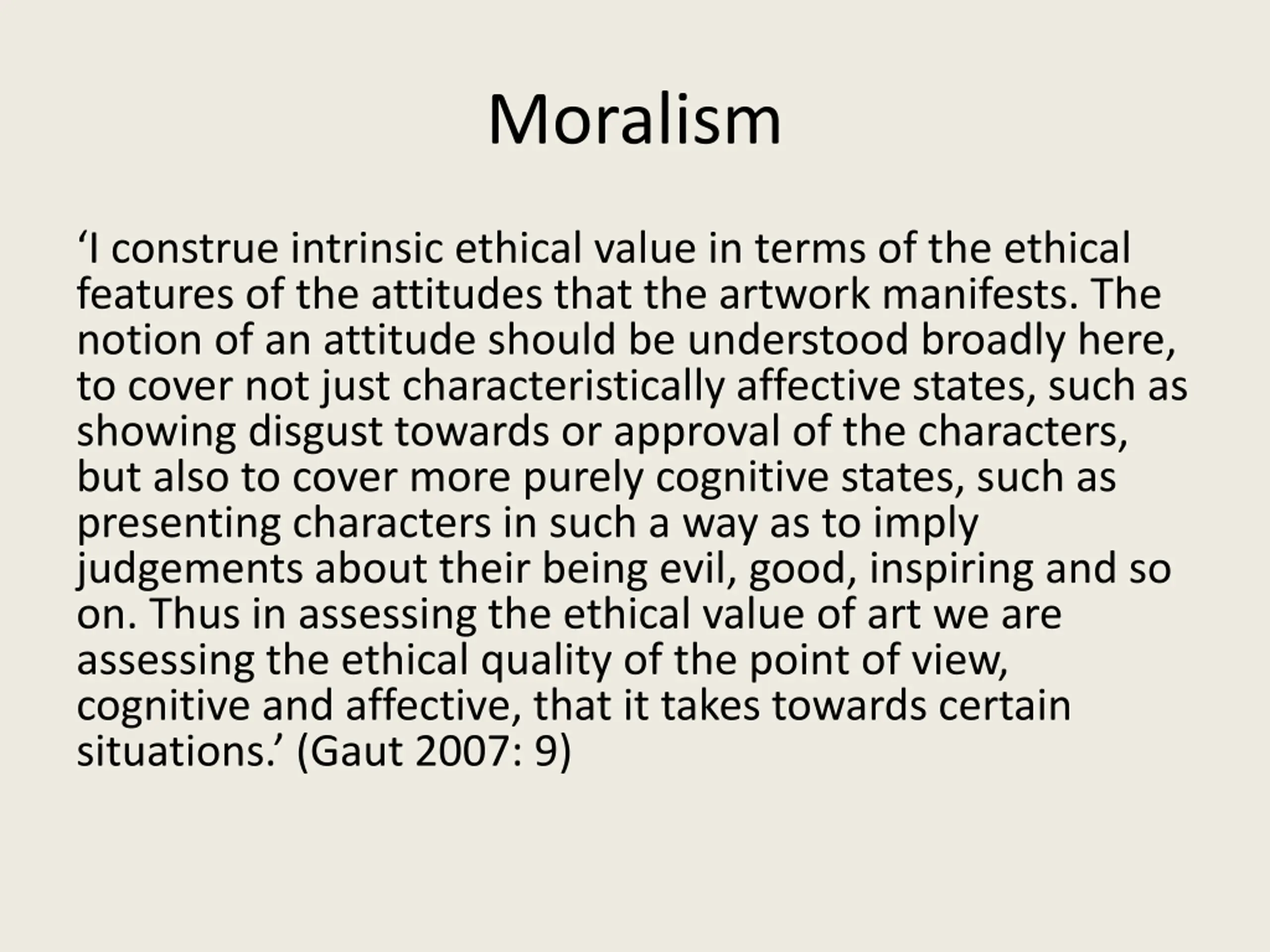 Moralism

‘I construe intrinsic ethical value in terms of the ethical features of the attitudes that the artwork manifests. The notion of an attitude should be understood broadly here, to cover not just characteristically affective states, such as showing disgust towards or approval of the characters, but also to cover more purely cognitive states, such as presenting characters in such a way as to imply judgements about their being evil, good, inspiring and so on. Thus in assessing the ethical value of art we are assessing the ethical quality of the point of view, cognitive and affective, that it takes towards certain situations.’ (Gaut 2007: 9)